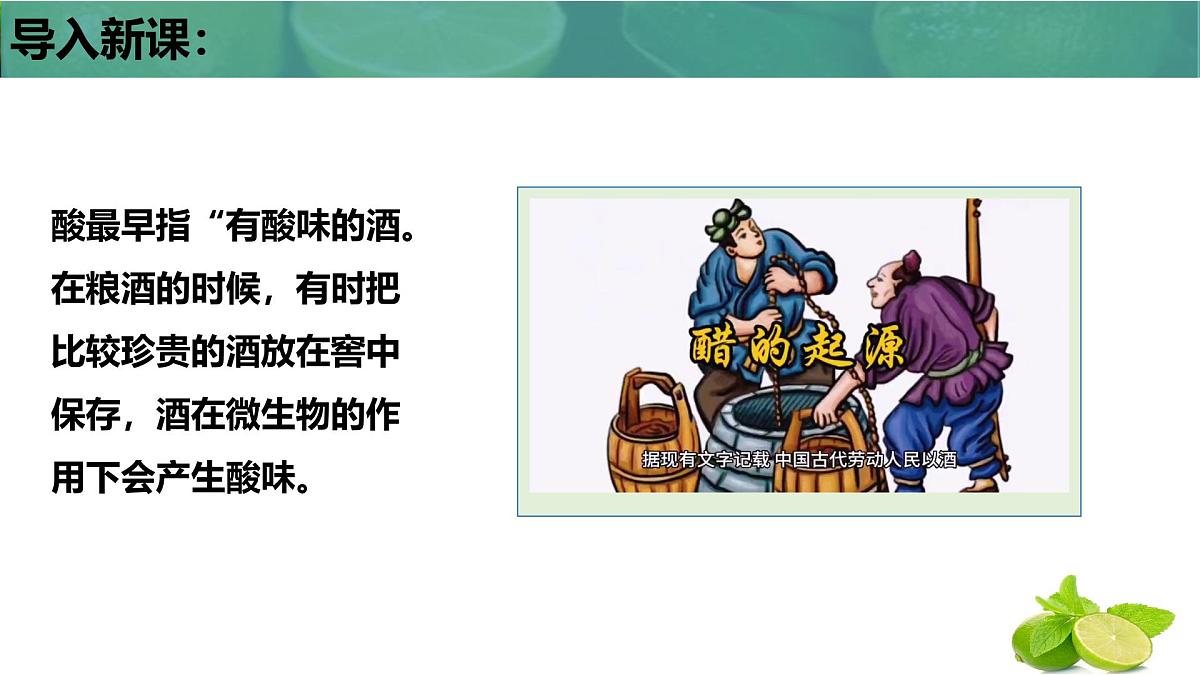 导入新课：

酸最早指“有酸味的酒。在粮酒的时候，有时把比较珍贵的酒放在窖中保存，酒在微生物的作用下会产生酸味。

醋的起源

据现有文字记载 中国古代劳动人民以酒